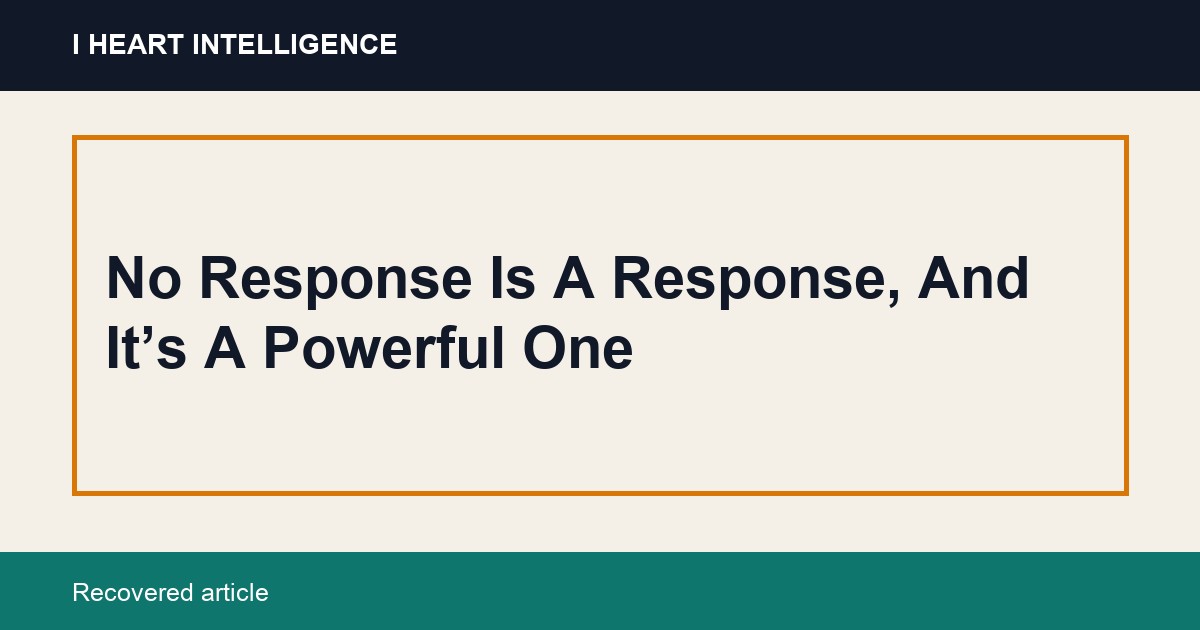 I HEART INTELLIGENCE

No Response Is A Response, And It’s A Powerful One

Recovered article